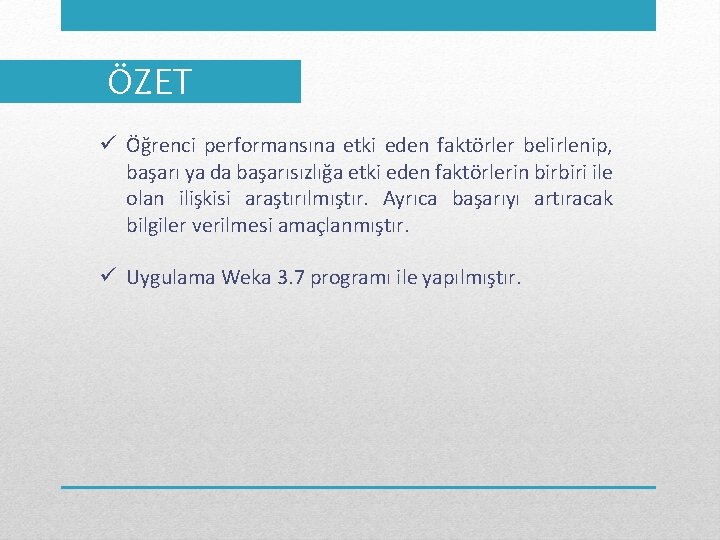 ÖZET

✓ Öğrenci performansına etki eden faktörler belirlenip, başarı ya da başarısızlığa etki eden faktörlerin birbiri ile olan ilişkisi araştırılmıştır. Ayrıca başarıyı artıracak bilgiler verilmesi amaçlanmıştır.

✓ Uygulama Weka 3.7 programı ile yapılmıştır.